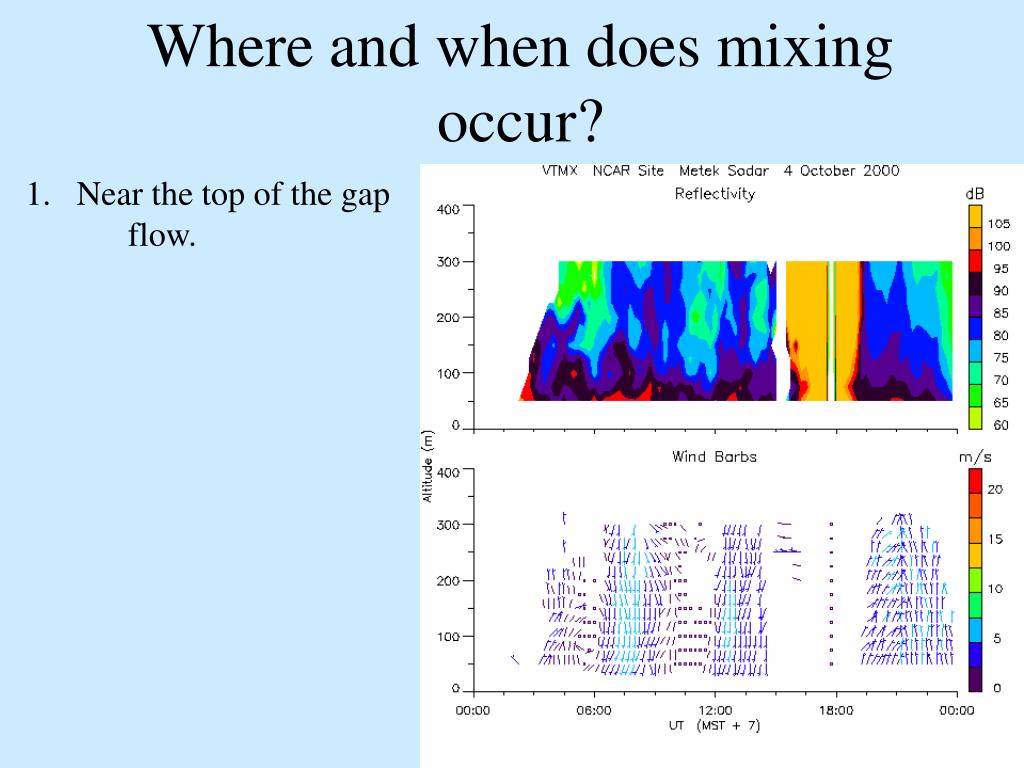 Where and when does mixing occur?

1. Near the top of the gap flow.

VTMX NCAR Site Metek Sodar 4 October 2000

Reflectivity

dB

400
300
200
100
0

105
100
95
90
85
80
75
70
65
60

Altitude (m)

Wind Barbs

m/s

400
300
200
100
0

20
15
10
5
0

00:00 06:00 12:00 18:00 00:00

UT (MST + 7)